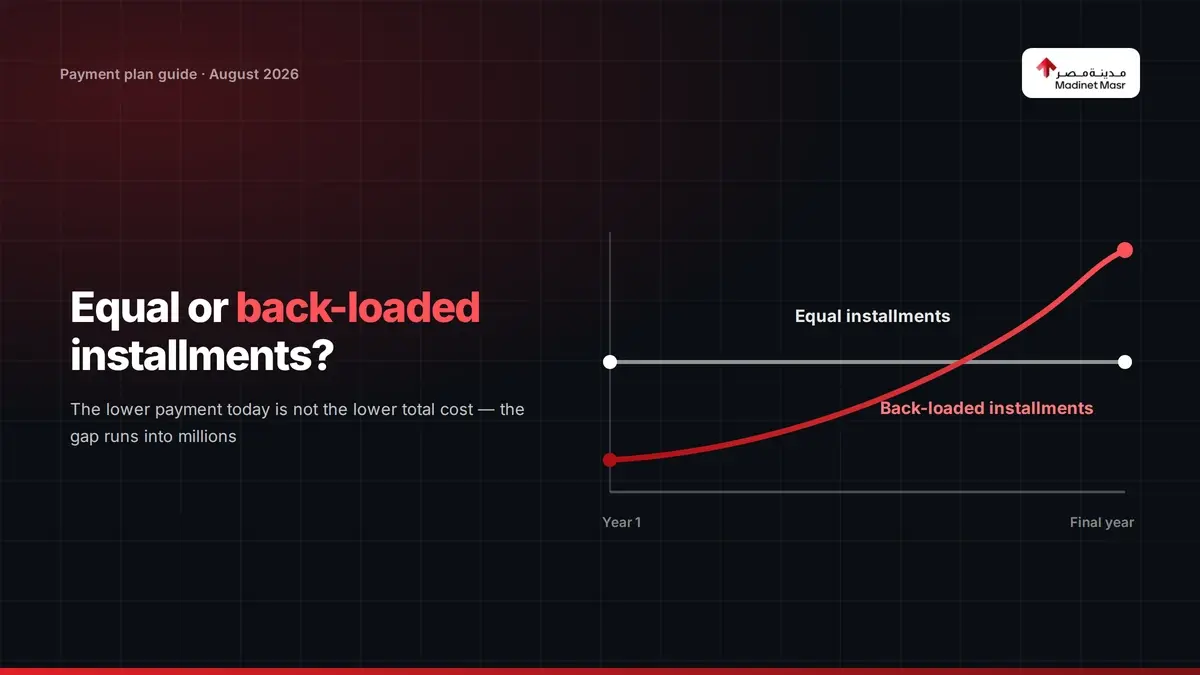 Payment plan guide · August 2026

مدينة مصر
Madinet Masr

Equal or back-loaded installments?

The lower payment today is not the lower total cost — the gap runs into millions

Equal installments

Back-loaded installments

Year 1

Final year